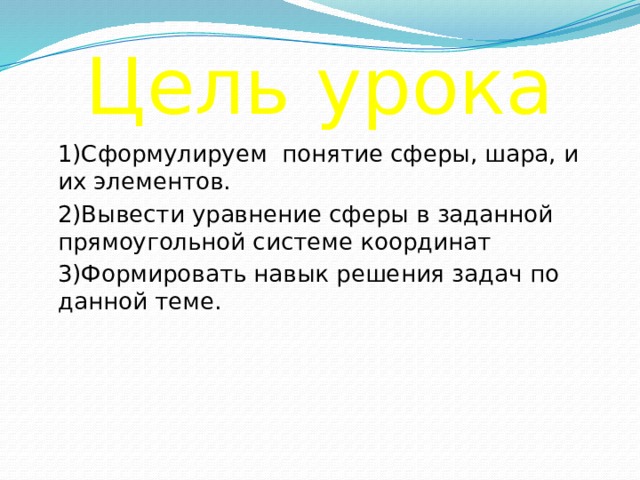 Цель урока

1)Сформулируем понятие сферы, шара, и их элементов.

2)Вывести уравнение сферы в заданной прямоугольной системе координат

3)Формировать навык решения задач по данной теме.